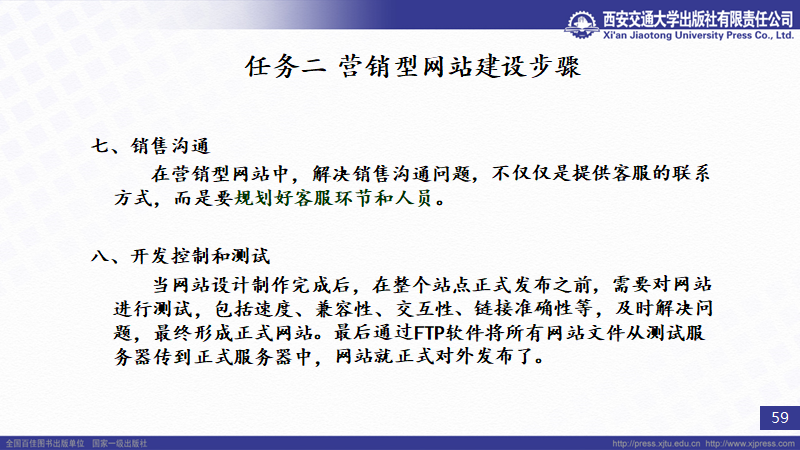 西安交通大学出版社有限责任公司
Xi'an Jiaotong University Press Co., Ltd.

任务二 营销型网站建设步骤

七、销售沟通

在营销型网站中，解决销售沟通问题，不仅仅是提供客服的联系方式，而是要规划好客服环节和人员。

八、开发控制和测试

当网站设计制作完成后，在整个站点正式发布之前，需要对网站进行测试，包括速度、兼容性、交互性、链接准确性等，及时解决问题，最终形成正式网站。最后通过FTP软件将所有网站文件从测试服务器传到正式服务器中，网站就正式对外发布了。

59

全国百佳图书出版单位 国家一级出版社

http://press.xjtu.edu.cn http://www.xjpress.com